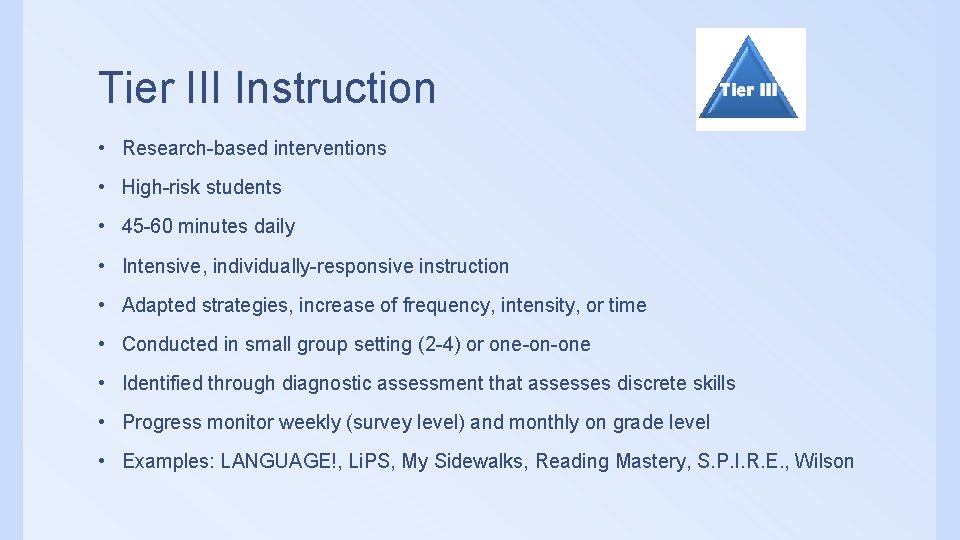 Tier III Instruction

Tier III

• Research-based interventions
• High-risk students
• 45-60 minutes daily
• Intensive, individually-responsive instruction
• Adapted strategies, increase of frequency, intensity, or time
• Conducted in small group setting (2-4) or one-on-one
• Identified through diagnostic assessment that assesses discrete skills
• Progress monitor weekly (survey level) and monthly on grade level
• Examples: LANGUAGE!, LiPS, My Sidewalks, Reading Mastery, S.P.I.R.E., Wilson